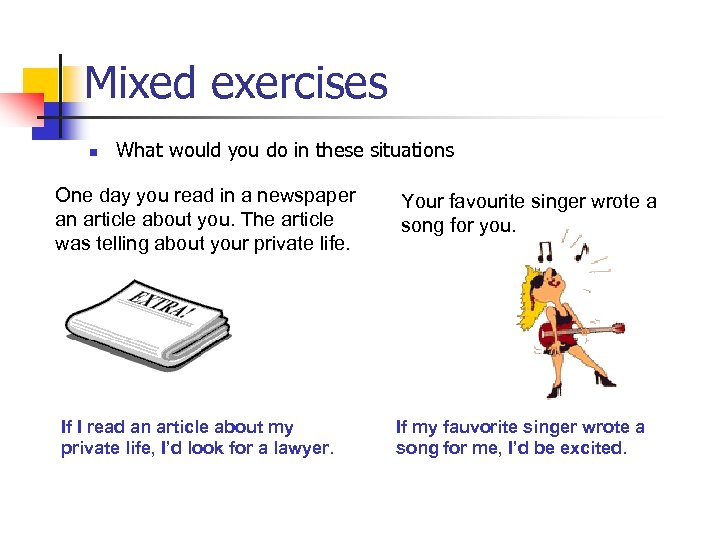 Mixed exercises

What would you do in these situations

One day you read in a newspaper an article about you. The article was telling about your private life.

EXTRA!

If I read an article about my private life, I'd look for a lawyer.

Your favourite singer wrote a song for you.

If my fauvorite singer wrote a song for me, I'd be excited.